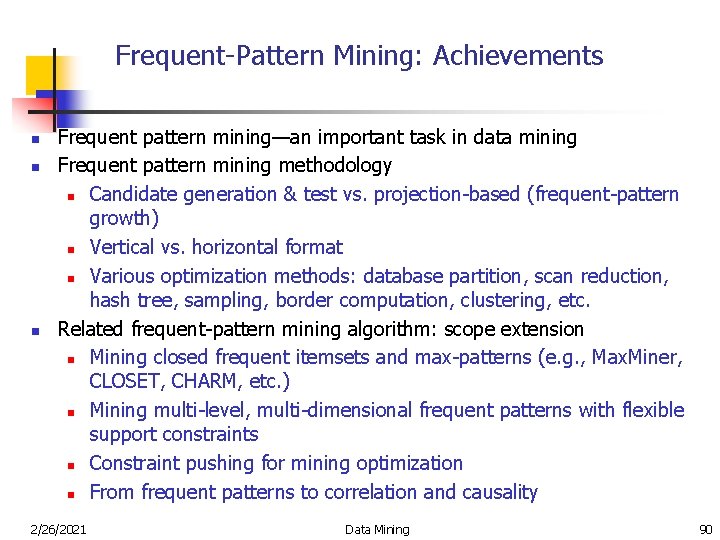 Frequent-Pattern Mining: Achievements

- Frequent pattern mining—an important task in data mining
- Frequent pattern mining methodology
  - Candidate generation & test vs. projection-based (frequent-pattern growth)
  - Vertical vs. horizontal format
  - Various optimization methods: database partition, scan reduction, hash tree, sampling, border computation, clustering, etc.
- Related frequent-pattern mining algorithm: scope extension
  - Mining closed frequent itemsets and max-patterns (e.g., MaxMiner, CLOSET, CHARM, etc.)
  - Mining multi-level, multi-dimensional frequent patterns with flexible support constraints
  - Constraint pushing for mining optimization
  - From frequent patterns to correlation and causality

2/26/2021 Data Mining 90